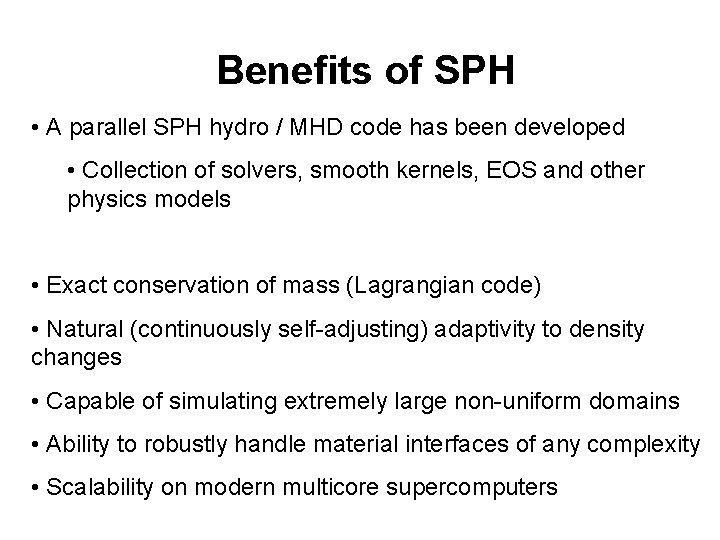 Benefits of SPH

• A parallel SPH hydro / MHD code has been developed

• Collection of solvers, smooth kernels, EOS and other physics models

• Exact conservation of mass (Lagrangian code)

• Natural (continuously self-adjusting) adaptivity to density changes

• Capable of simulating extremely large non-uniform domains

• Ability to robustly handle material interfaces of any complexity

• Scalability on modern multicore supercomputers